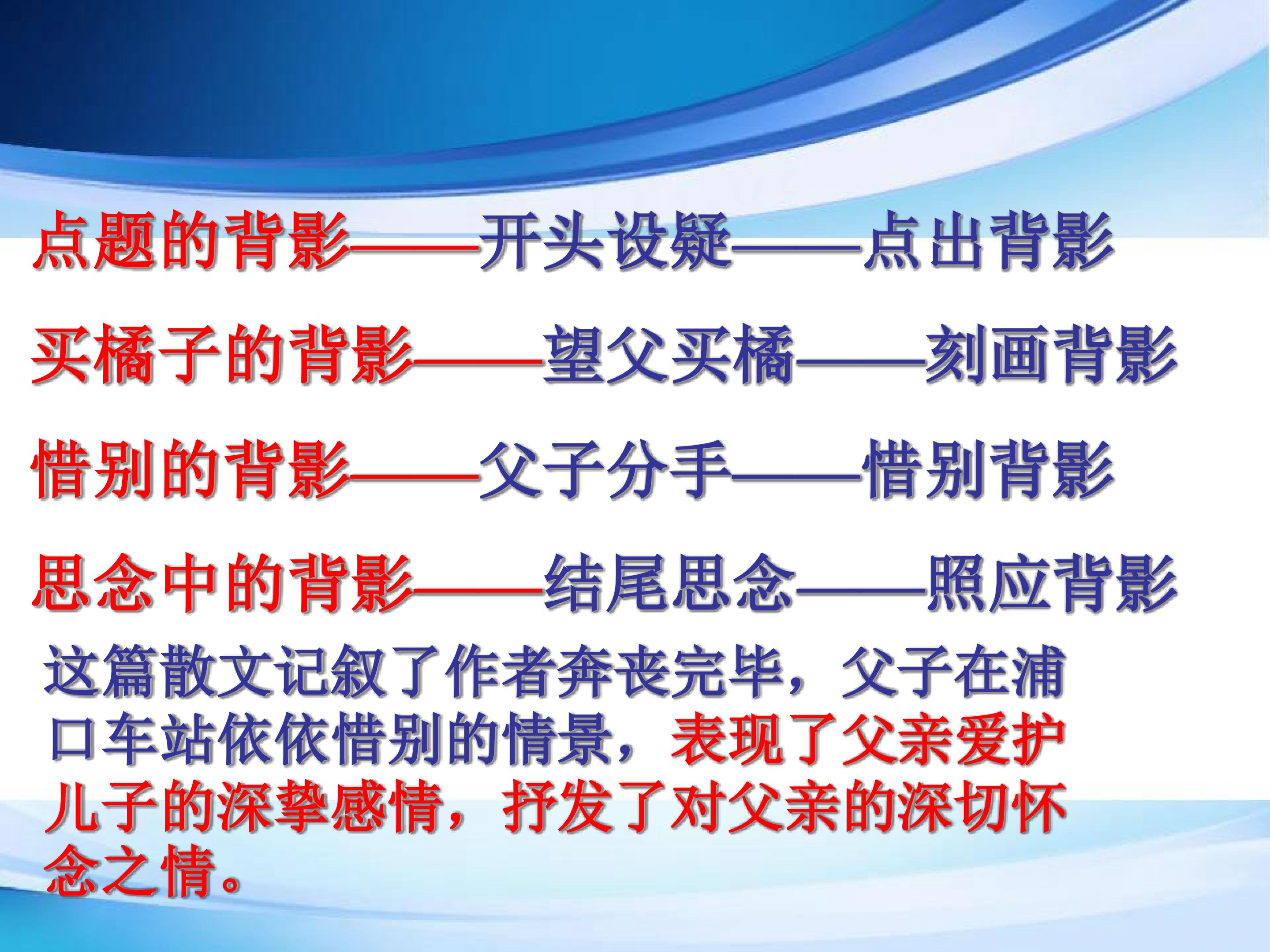 点题的背影——开头设疑——点出背影

买橘子的背影——望父买橘——刻画背影

惜别的背影——父子分手——惜别背影

思念中的背影——结尾思念——照应背影

这篇散文记叙了作者奔丧完毕，父子在浦口车站依依惜别的情景，表现了父亲爱护儿子的深挚感情，抒发了对父亲的深切怀念之情。